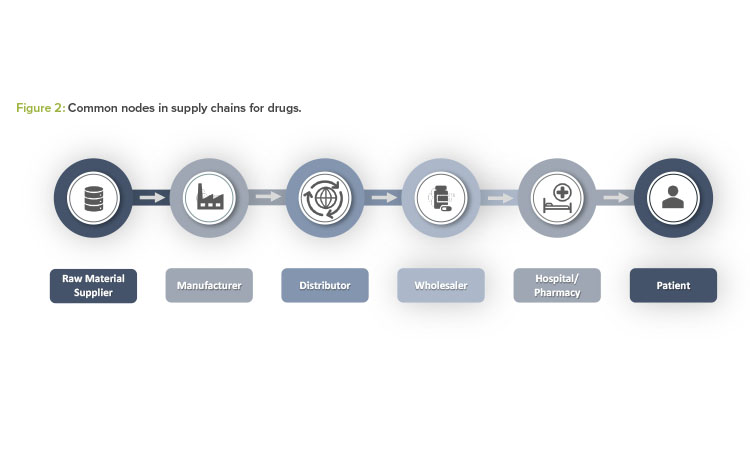 Figure 2: Common nodes in supply chains for drugs.

Raw Material Supplier

Manufacturer

Distributor

Wholesaler

Hospital/ Pharmacy

Patient